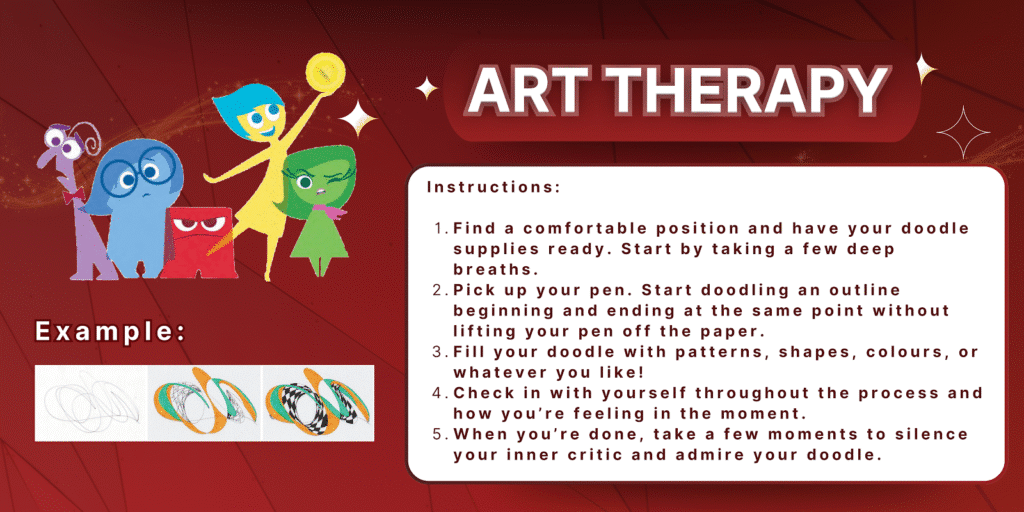 ART THERAPY

Example:

Instructions:

1. Find a comfortable position and have your doodle supplies ready. Start by taking a few deep breaths.
2. Pick up your pen. Start doodling an outline beginning and ending at the same point without lifting your pen off the paper.
3. Fill your doodle with patterns, shapes, colours, or whatever you like!
4. Check in with yourself throughout the process and how you're feeling in the moment.
5. When you're done, take a few moments to silence your inner critic and admire your doodle.